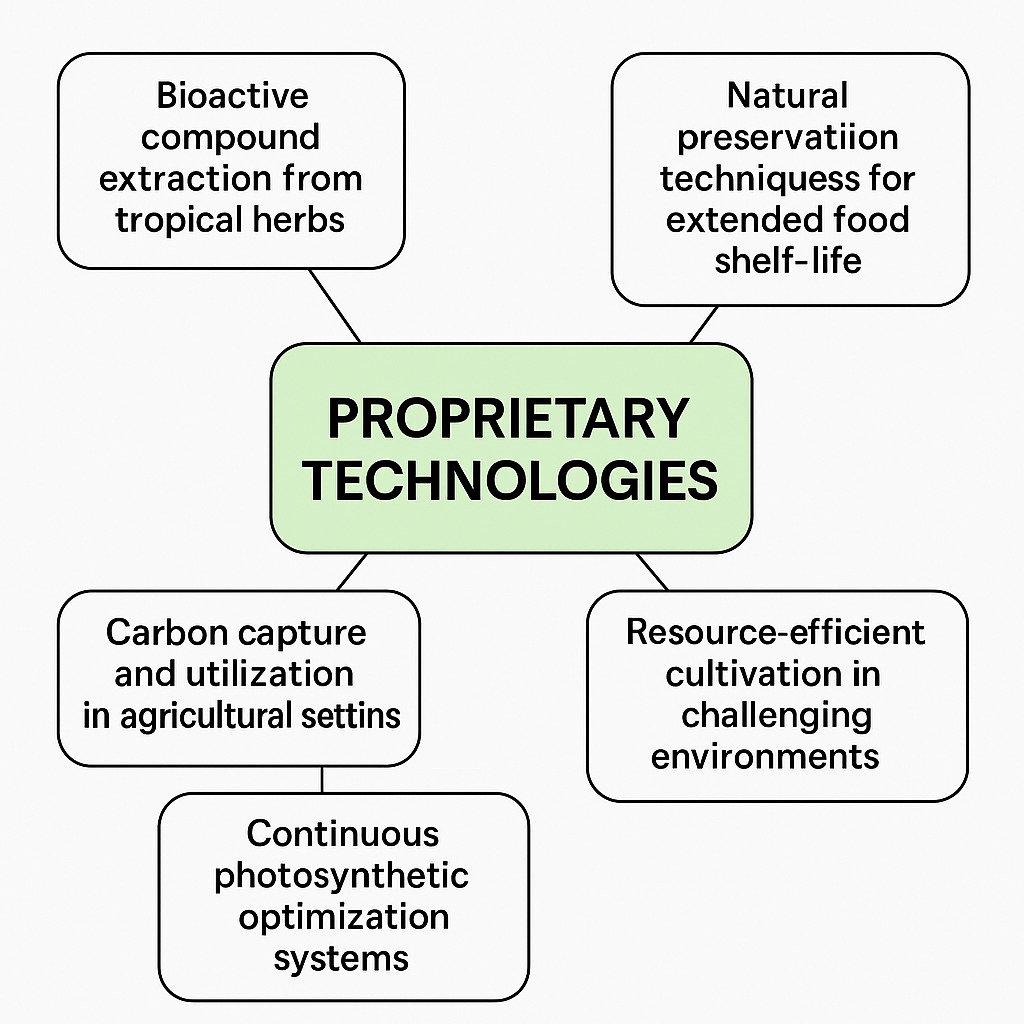 Bioactive compound extraction from tropical herbs

Natural preservatiion techniquess for extended food shelf-life

PROPRIETARY TECHNOLOGIES

Carbon capture and utilization in agricultural settins

Resource-efficient cultivation in challenging environments

Continuous photosynthetic optimization systems